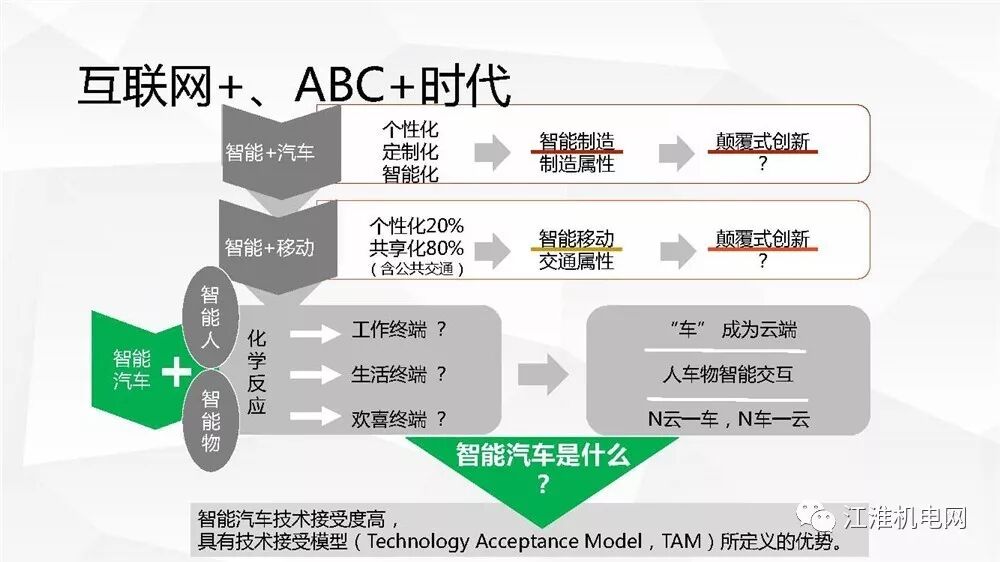 互联网+、ABC+时代

智能+汽车

个性化
定制化
智能化

智能制造
制造属性

颠覆式创新
?

智能+移动

个性化20%
共享化80%
(含公共交通)

智能移动
交通属性

颠覆式创新
?

智能汽车

+

智能人

智能物

化学反应

工作终端？

生活终端？

欢喜终端？

“车” 成为云端

人车物智能交互

N云一车，N车一云

智能汽车是什么
?

智能汽车技术接受度高，
具有技术接受模型（Technology Acceptance Model，TAM）所定义的优势。

江淮机电网